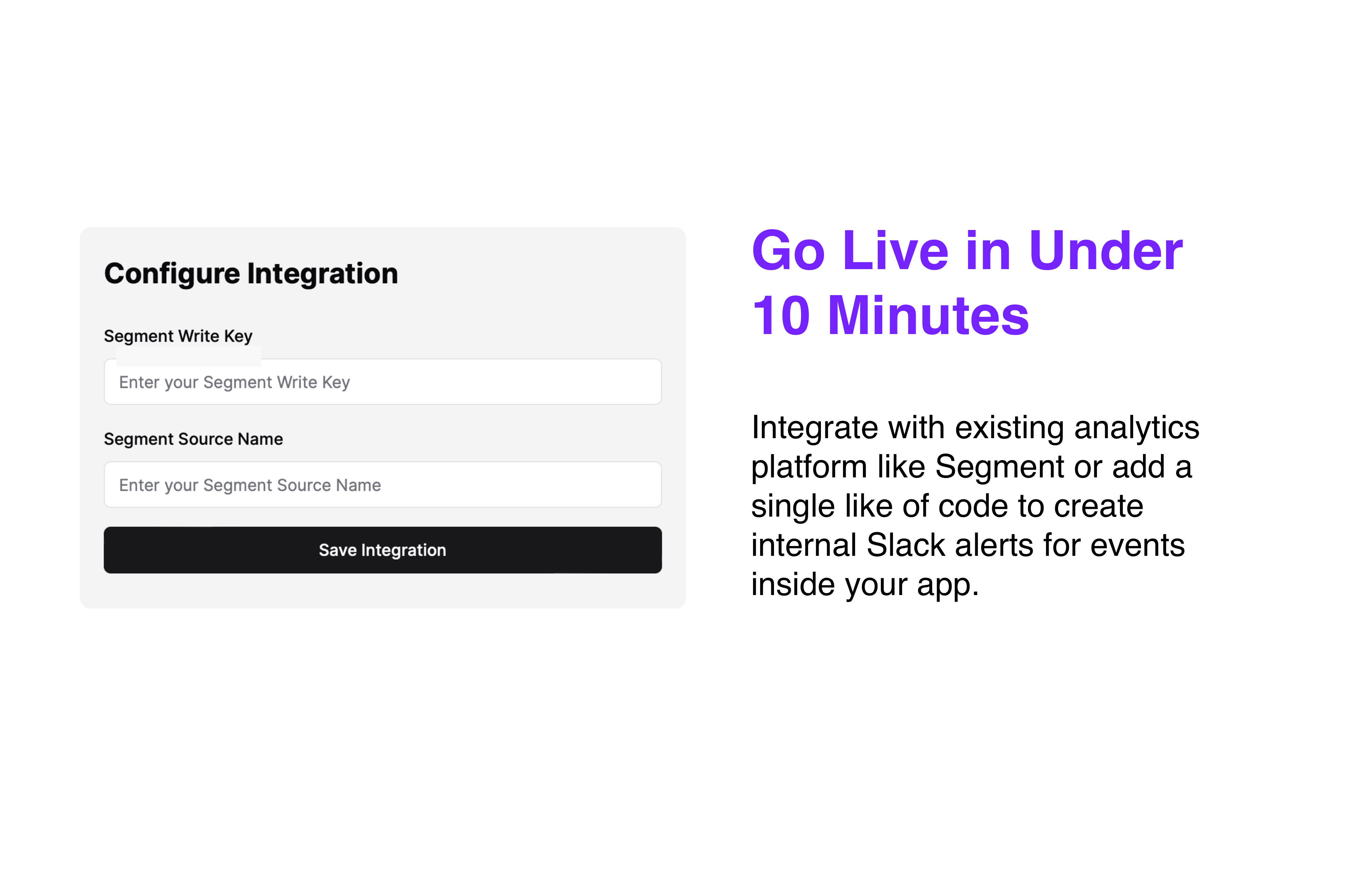 Configure Integration

Segment Write Key

Enter your Segment Write Key

Segment Source Name

Enter your Segment Source Name

Save Integration

Go Live in Under 10 Minutes

Integrate with existing analytics platform like Segment or add a single like of code to create internal Slack alerts for events inside your app.